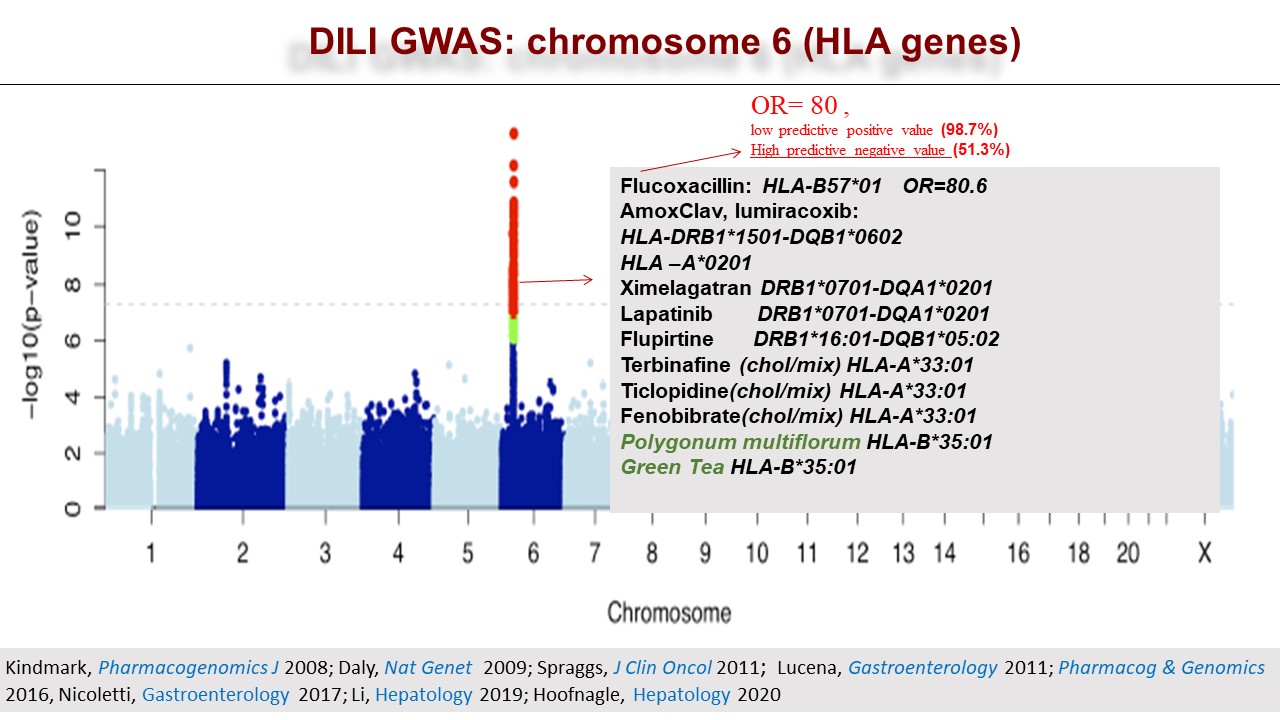 DILI GWAS: chromosome 6 (HLA genes)

OR= 80 ,
low predictive positive value (98.7%)
High predictive negative value (51.3%)

Flucoxacillin: HLA-B57*01 OR=80.6
AmoxClav, lumiracoxib:
HLA-DRB1*1501-DQB1*0602
HLA –A*0201
Ximelagatran DRB1*0701-DQA1*0201
Lapatinib DRB1*0701-DQA1*0201
Flupirtine DRB1*16:01-DQB1*05:02
Terbinafine (chol/mix) HLA-A*33:01
Ticlopidine(chol/mix) HLA-A*33:01
Fenobibrate(chol/mix) HLA-A*33:01
Polygonum multiflorum HLA-B*35:01
Green Tea HLA-B*35:01

−log10(p−value)
0
2
4
6
8
10

1 2 3 4 5 6 7 8 9 10 11 12 13 14 16 18 20 X

Chromosome

Kindmark, Pharmacogenomics J 2008; Daly, Nat Genet 2009; Spraggs, J Clin Oncol 2011; Lucena, Gastroenterology 2011; Pharmacog & Genomics 2016, Nicoletti, Gastroenterology 2017; Li, Hepatology 2019; Hoofnagle, Hepatology 2020